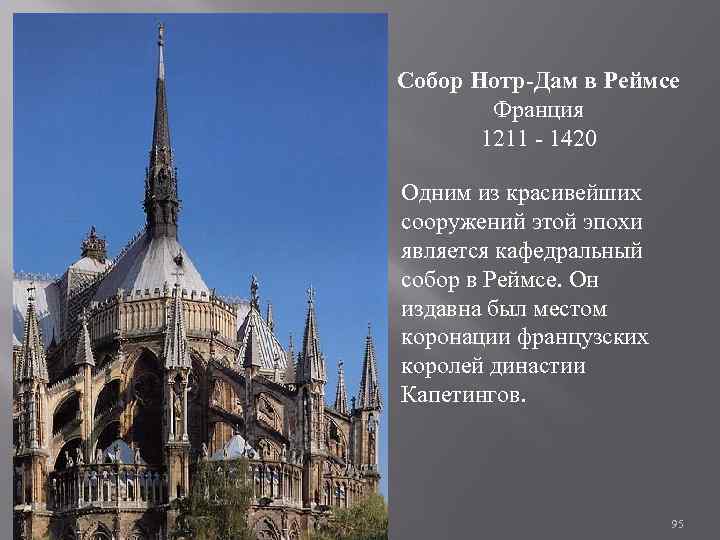 Собор Нотр-Дам в Реймсе
Франция
1211 - 1420

Одним из красивейших сооружений этой эпохи является кафедральный собор в Реймсе. Он издавна был местом коронации французских королей династии Капетингов.

95